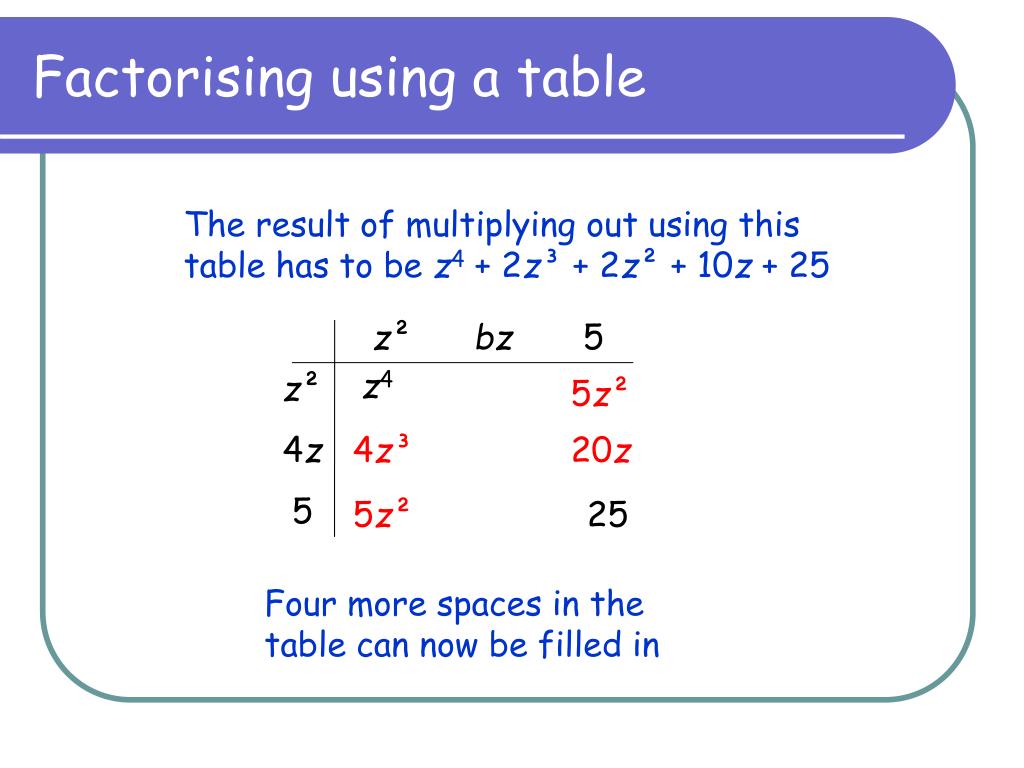 Factorising using a table

The result of multiplying out using this table has to be $z^4 + 2z^3 + 2z^2 + 10z + 25$

| | $z^2$ | $bz$ | $5$ |
|---|---|---|---|
| $z^2$ | $z^4$ | | $5z^2$ |
| $4z$ | $4z^3$ | | $20z$ |
| $5$ | $5z^2$ | | $25$ |

Four more spaces in the table can now be filled in